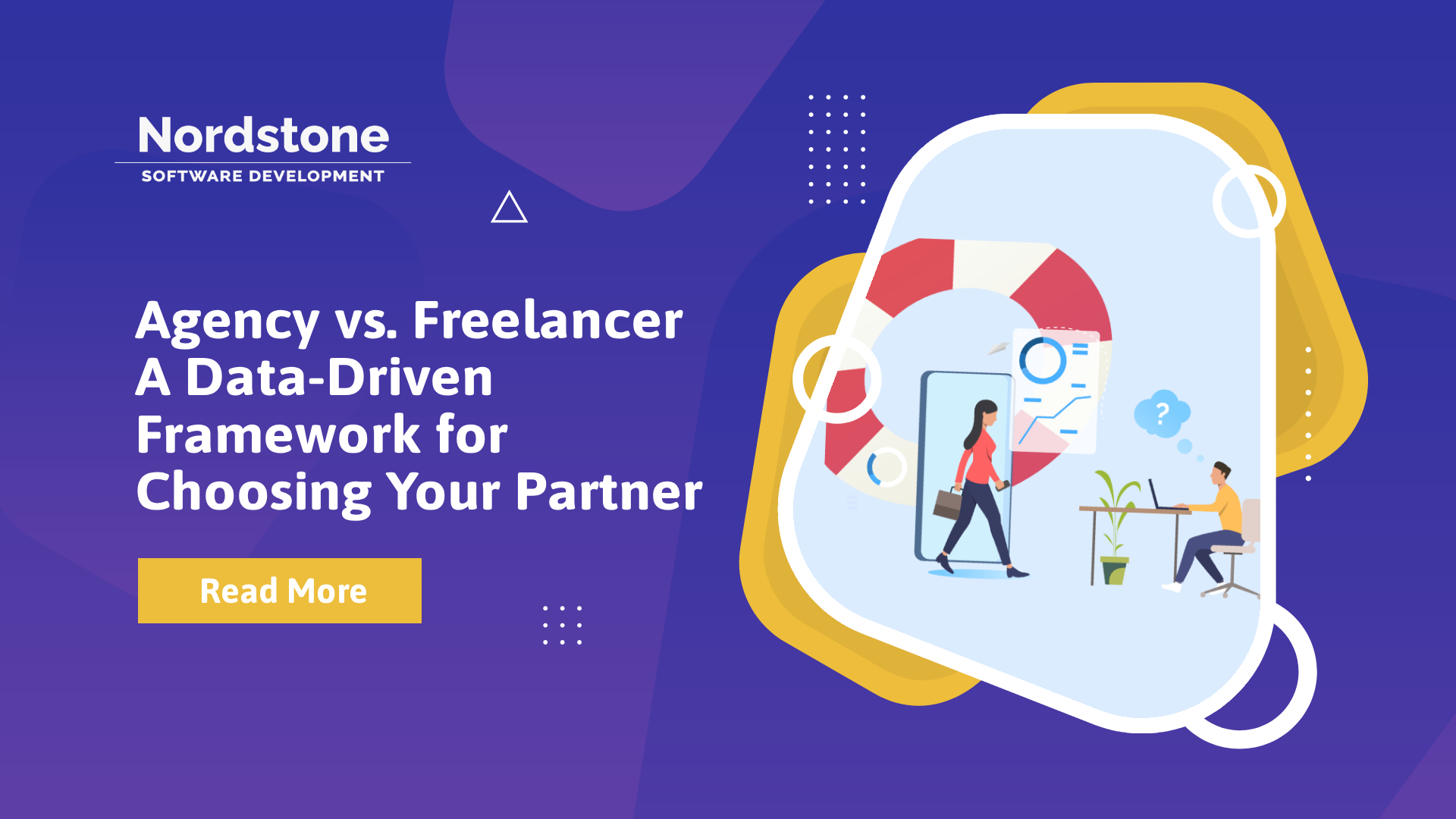 Nordstone
SOFTWARE DEVELOPMENT

Agency vs. Freelancer A Data-Driven Framework for Choosing Your Partner

Read More

?